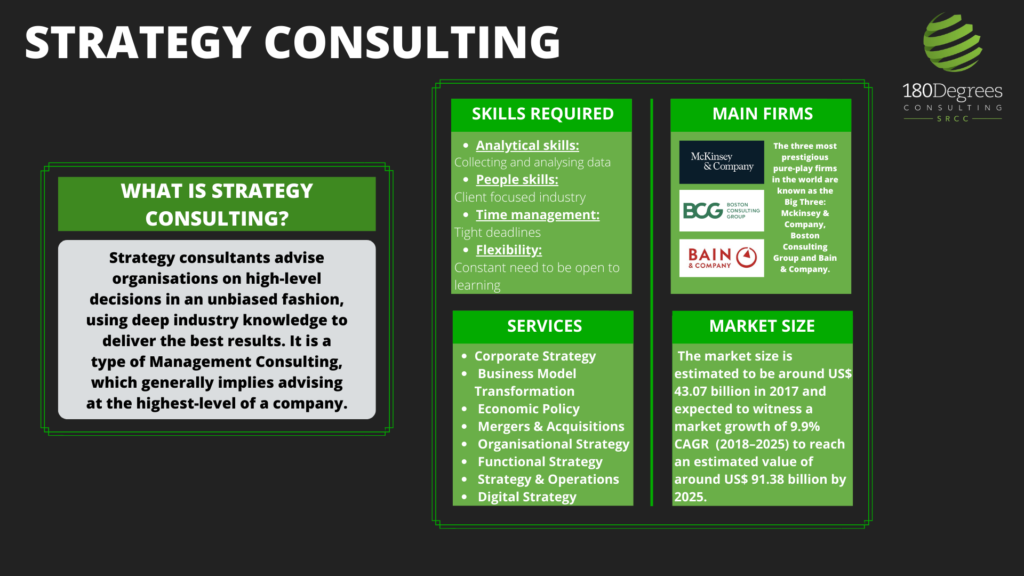 STRATEGY CONSULTING

180Degrees
CONSULTING
SRCC

WHAT IS STRATEGY CONSULTING?

Strategy consultants advise organisations on high-level decisions in an unbiased fashion, using deep industry knowledge to deliver the best results. It is a type of Management Consulting, which generally implies advising at the highest-level of a company.

SKILLS REQUIRED

- Analytical skills:
Collecting and analysing data
- People skills:
Client focused industry
- Time management:
Tight deadlines
- Flexibility:
Constant need to be open to learning

MAIN FIRMS

McKinsey & Company

BCG BOSTON CONSULTING GROUP

BAIN & COMPANY

The three most prestigious pure-play firms in the world are known as the Big Three: Mckinsey & Company, Boston Consulting Group and Bain & Company.

SERVICES

- Corporate Strategy
- Business Model Transformation
- Economic Policy
- Mergers & Acquisitions
- Organisational Strategy
- Functional Strategy
- Strategy & Operations
- Digital Strategy

MARKET SIZE

The market size is estimated to be around US$ 43.07 billion in 2017 and expected to witness a market growth of 9.9% CAGR (2018–2025) to reach an estimated value of around US$ 91.38 billion by 2025.